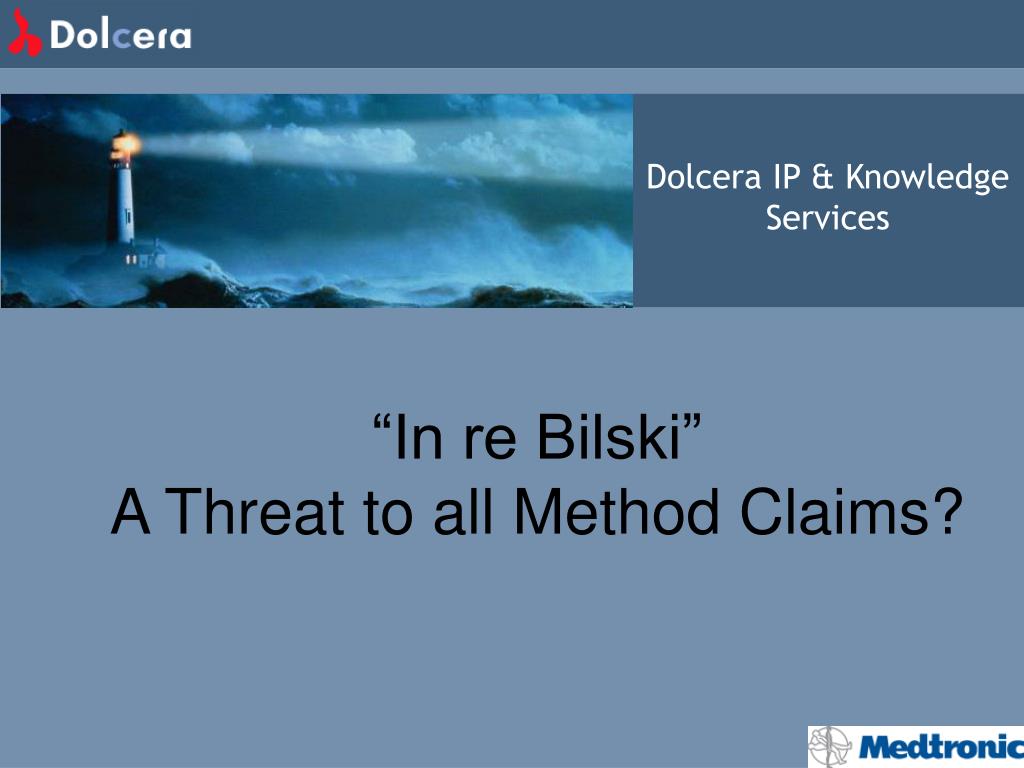 Dolcera

Dolcera IP & Knowledge Services

“In re Bilski”
A Threat to all Method Claims?

Medtronic